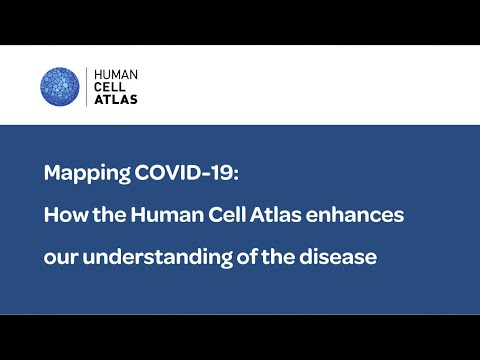 HUMAN
CELL
ATLAS

Mapping COVID-19:

How the Human Cell Atlas enhances our understanding of the disease